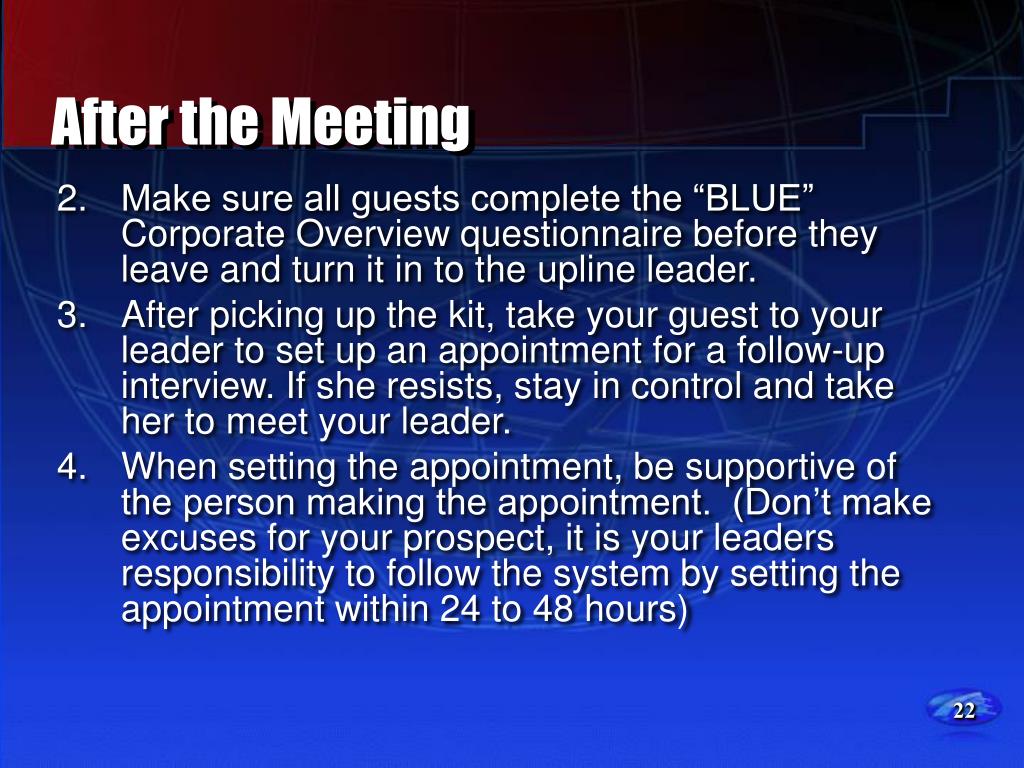 After the Meeting

2. Make sure all guests complete the "BLUE" Corporate Overview questionnaire before they leave and turn it in to the upline leader.
3. After picking up the kit, take your guest to your leader to set up an appointment for a follow-up interview. If she resists, stay in control and take her to meet your leader.
4. When setting the appointment, be supportive of the person making the appointment. (Don't make excuses for your prospect, it is your leaders responsibility to follow the system by setting the appointment within 24 to 48 hours)

22